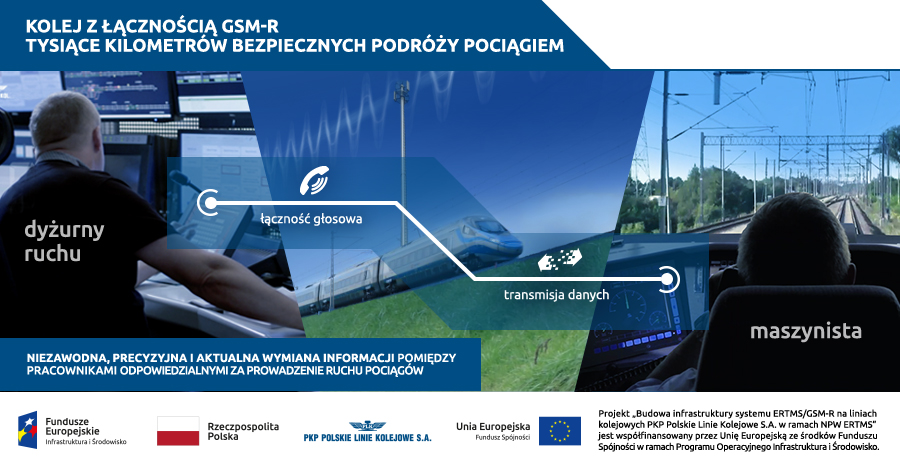 KOLEJ Z ŁĄCZNOŚCIĄ GSM-R
TYSIĄCE KILOMETRÓW BEZPIECZNYCH PODRÓŻY POCIĄGIEM

dyżurny ruchu

łączność głosowa

transmisja danych

maszynista

NIEZAWODNA, PRECYZYJNA I AKTUALNA WYMIANA INFORMACJI POMIĘDZY PRACOWNIKAMI ODPOWIEDZIALNYMI ZA PROWADZENIE RUCHU POCIĄGÓW

Fundusze Europejskie
Infrastruktura i Środowisko

Rzeczpospolita Polska

PKP POLSKIE LINIE KOLEJOWE S.A.

Unia Europejska
Fundusz Spójności

Projekt „Budowa infrastruktury systemu ERTMS/GSM-R na liniach kolejowych PKP Polskie Linie Kolejowe S.A. w ramach NPW ERTMS" jest współfinansowany przez Unię Europejską ze środków Funduszu Spójności w ramach Programu Operacyjnego Infrastruktura i Środowisko.